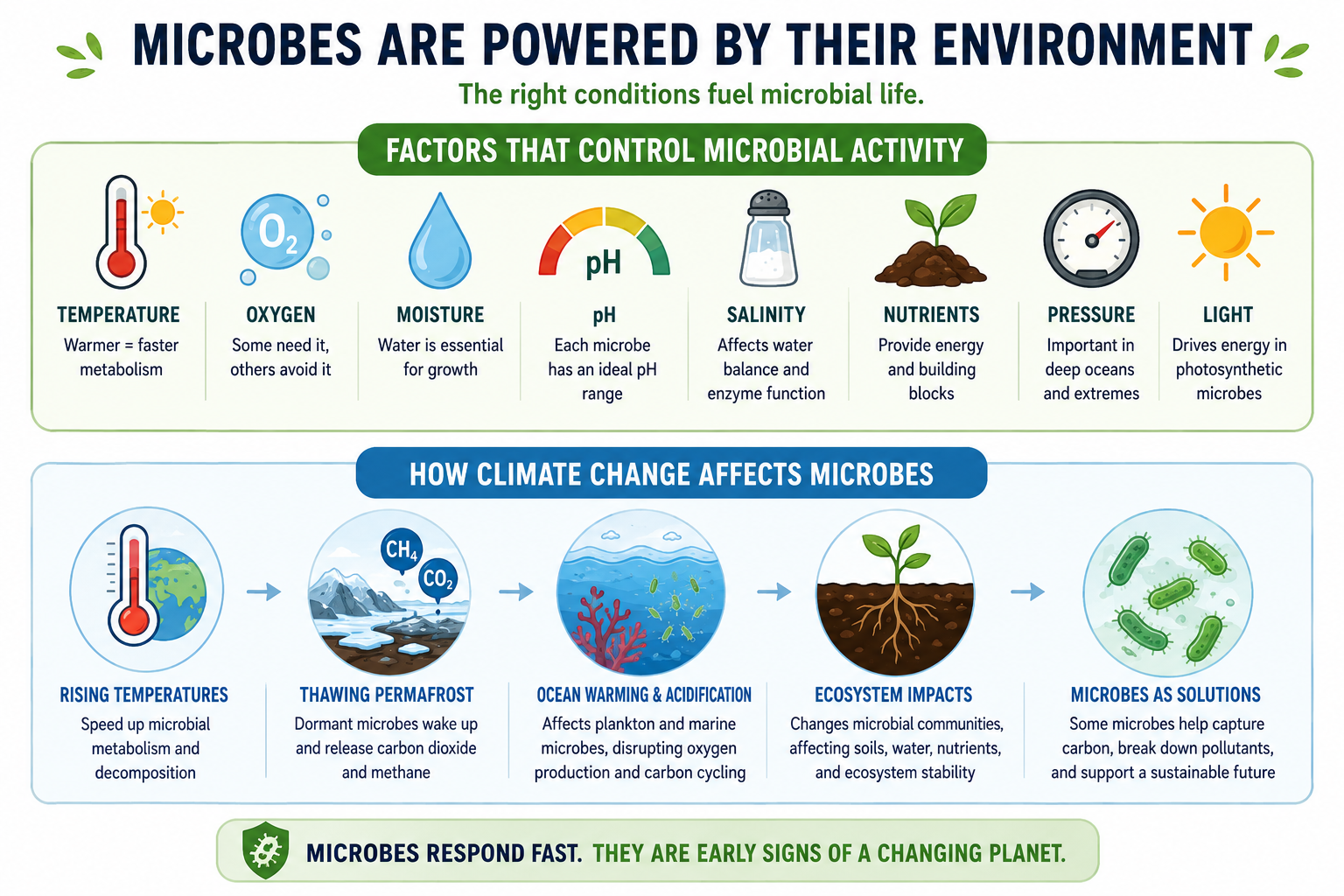 MICROBES ARE POWERED BY THEIR ENVIRONMENT

The right conditions fuel microbial life.

FACTORS THAT CONTROL MICROBIAL ACTIVITY

$O_2$

pH

TEMPERATURE
Warmer = faster metabolism

OXYGEN
Some need it, others avoid it

MOISTURE
Water is essential for growth

pH
Each microbe has an ideal pH range

SALINITY
Affects water balance and enzyme function

NUTRIENTS
Provide energy and building blocks

PRESSURE
Important in deep oceans and extremes

LIGHT
Drives energy in photosynthetic microbes

HOW CLIMATE CHANGE AFFECTS MICROBES

$CH_4$

$CO_2$

RISING TEMPERATURES
Speed up microbial metabolism and decomposition

THAWING PERMAFROST
Dormant microbes wake up and release carbon dioxide and methane

OCEAN WARMING & ACIDIFICATION
Affects plankton and marine microbes, disrupting oxygen production and carbon cycling

ECOSYSTEM IMPACTS
Changes microbial communities, affecting soils, water, nutrients, and ecosystem stability

MICROBES AS SOLUTIONS
Some microbes help capture carbon, break down pollutants, and support a sustainable future

MICROBES RESPOND FAST. THEY ARE EARLY SIGNS OF A CHANGING PLANET.